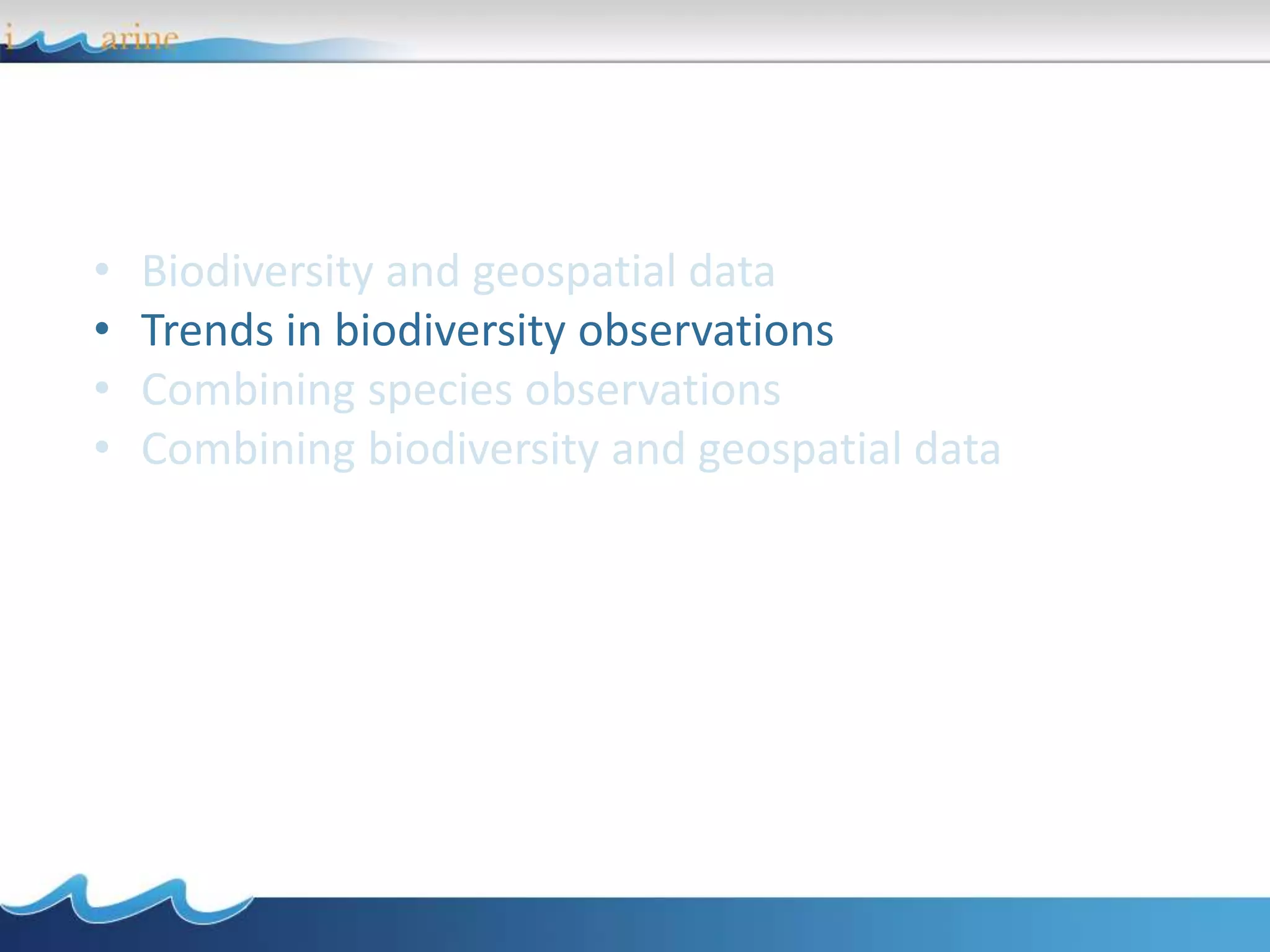 i arine

• Biodiversity and geospatial data
• Trends in biodiversity observations
• Combining species observations
• Combining biodiversity and geospatial data